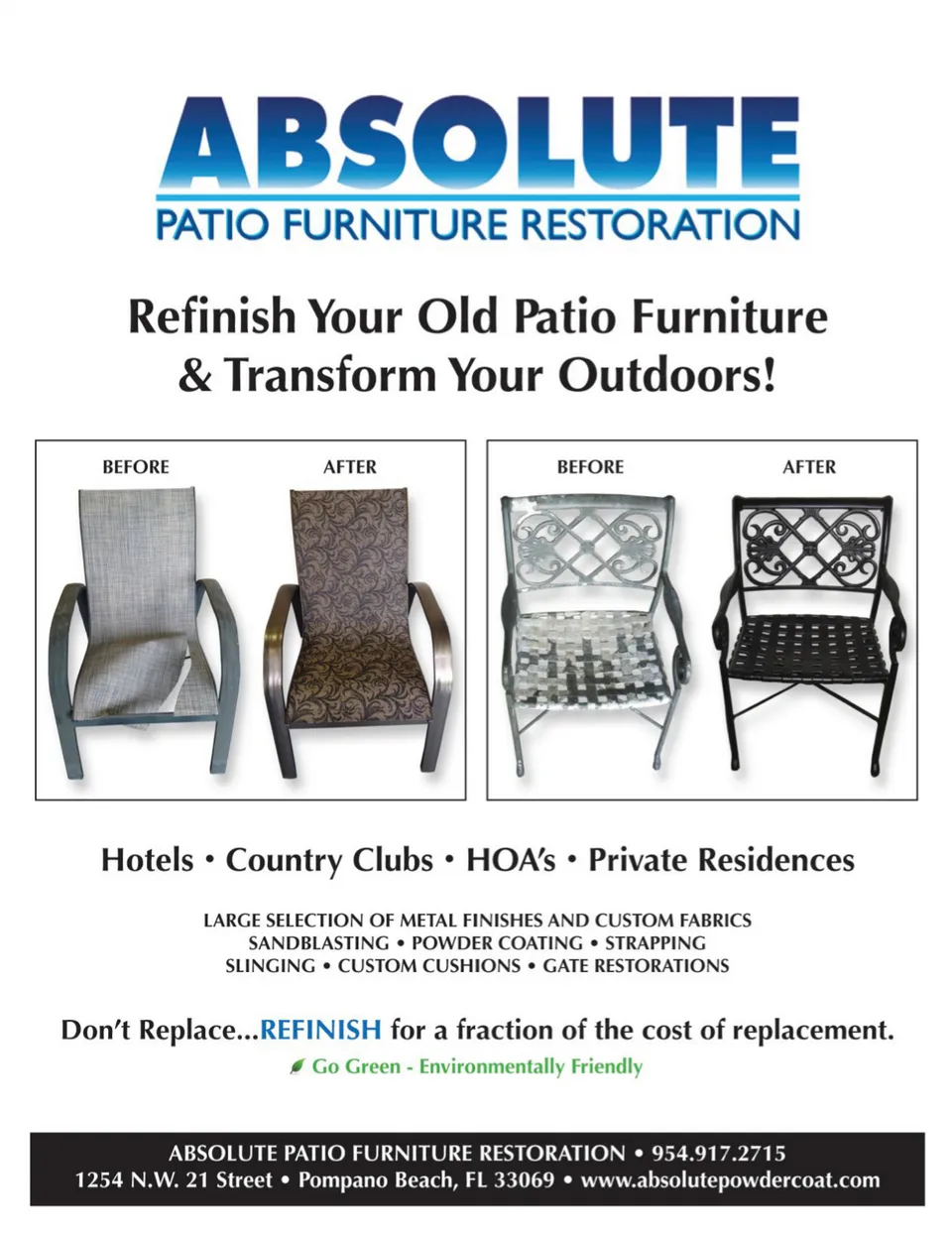 ABSOLUTE
PATIO FURNITURE RESTORATION

Refinish Your Old Patio Furniture & Transform Your Outdoors!

BEFORE AFTER

BEFORE AFTER

Hotels • Country Clubs • HOA's • Private Residences

LARGE SELECTION OF METAL FINISHES AND CUSTOM FABRICS
SANDBLASTING • POWDER COATING • STRAPPING
SLINGING • CUSTOM CUSHIONS • GATE RESTORATIONS

Don't Replace...REFINISH for a fraction of the cost of replacement.

Go Green - Environmentally Friendly

ABSOLUTE PATIO FURNITURE RESTORATION • 954.917.2715
1254 N.W. 21 Street • Pompano Beach, FL 33069 • www.absolutepowdercoat.com